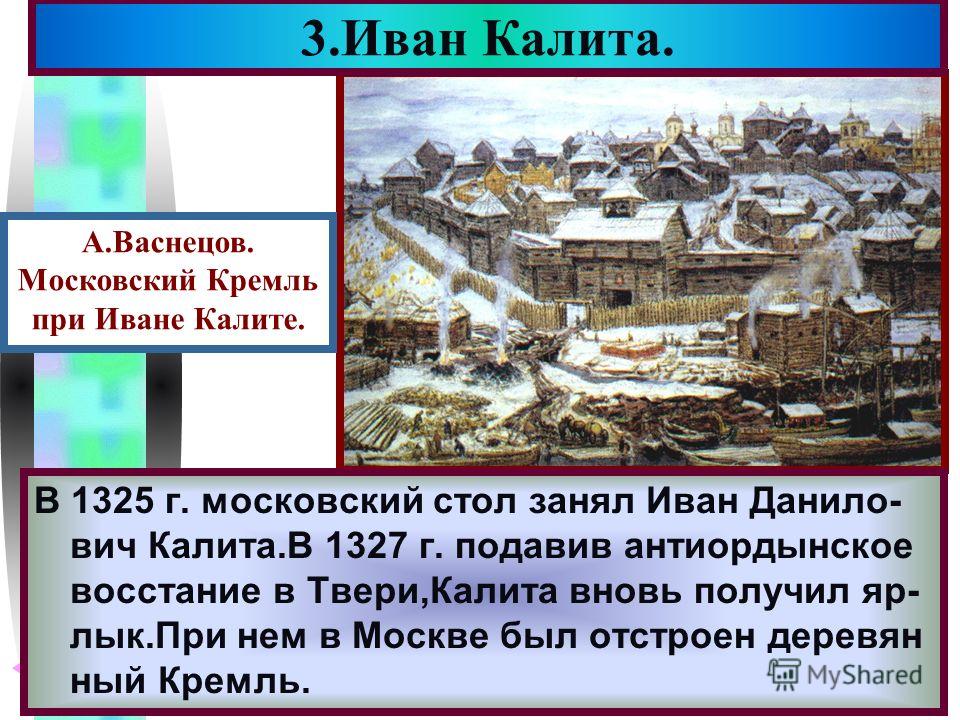 3.Иван Калита.

А.Васнецов. Московский Кремль при Иване Калите.

В 1325 г. московский стол занял Иван Данилович Калита.В 1327 г. подавив антиордынское восстание в Твери,Калита вновь получил ярлык.При нем в Москве был отстроен деревян ный Кремль.

MyShared